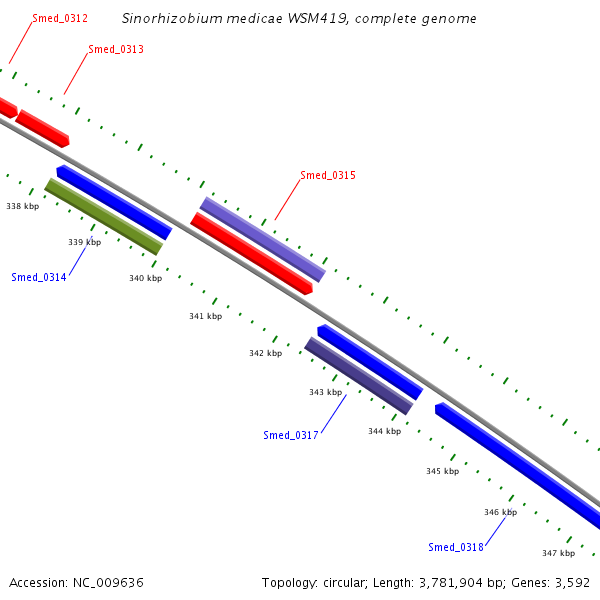 Sinorhizobium medicae WSM419, complete genome

Smed_0312

Smed_0313

Smed_0315

338 kbp

339 kbp

Smed_0314

340 kbp

341 kbp

342 kbp

343 kbp

Smed_0317

344 kbp

345 kbp

346 kbp

Smed_0318

347 kbp

Accession: NC_009636

Topology: circular; Length: 3,781,904 bp; Genes: 3,592